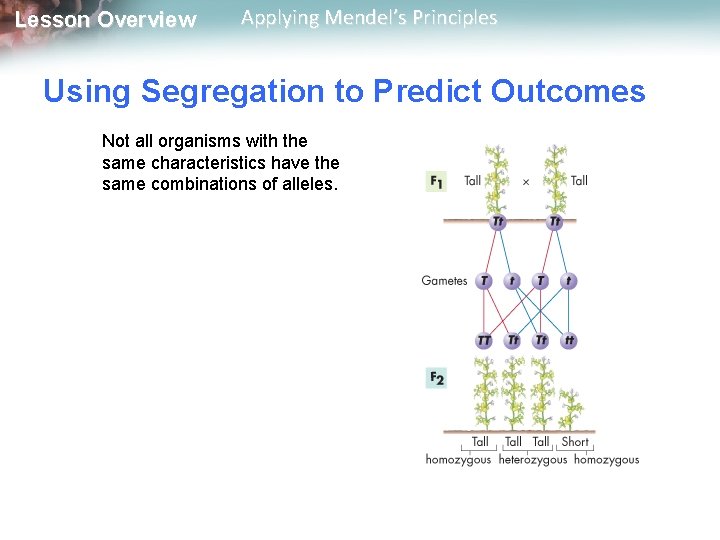 Lesson Overview Applying Mendel's Principles

Using Segregation to Predict Outcomes

Not all organisms with the same characteristics have the same combinations of alleles.

$F_1$ Tall × Tall

Tt Tt

Gametes T t T t

TT Tt Tt tt

$F_2$

Tall Tall Tall Short

homozygous heterozygous homozygous